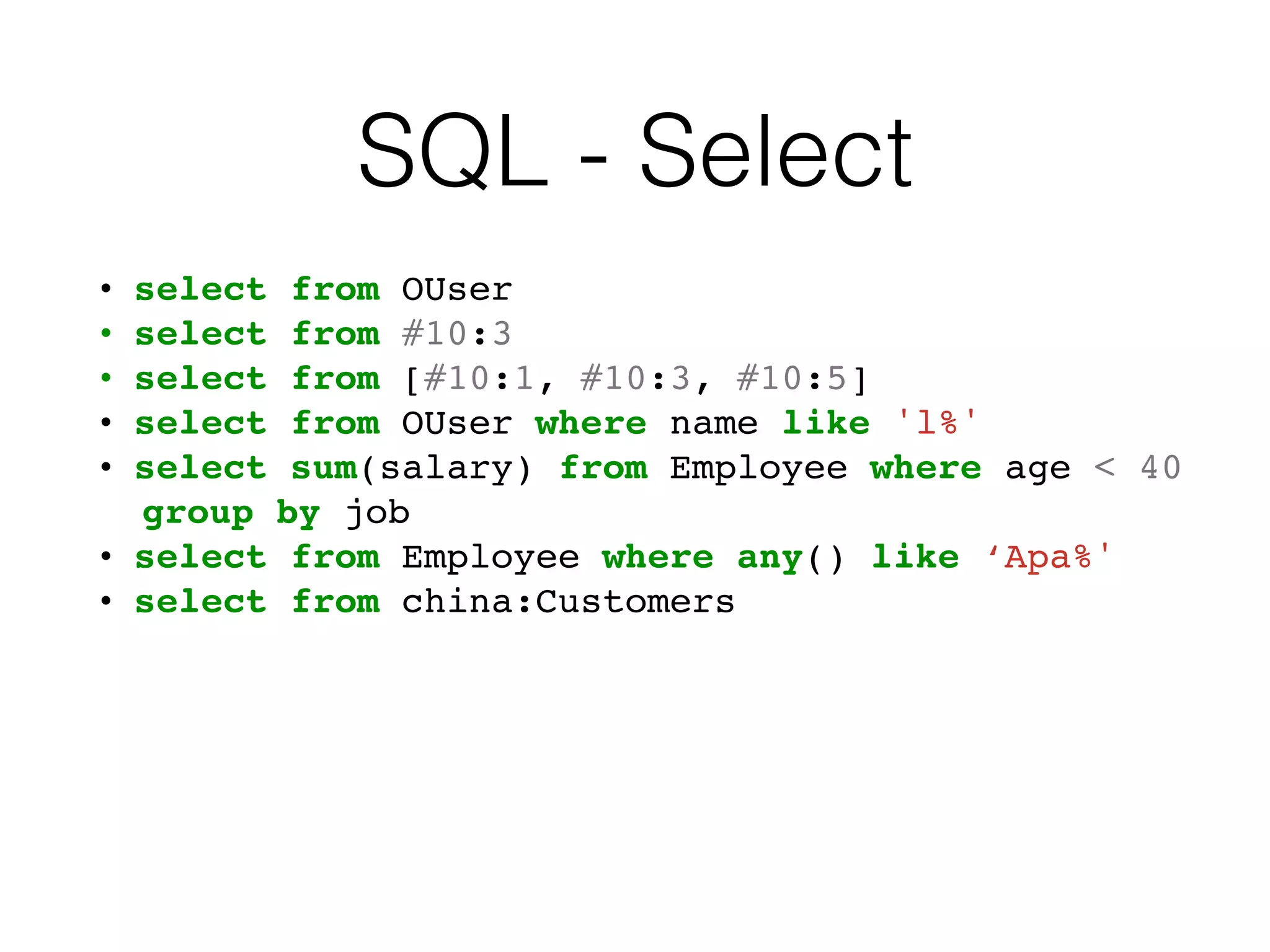 SQL - Select

• select from OUser
• select from #10:3
• select from [#10:1, #10:3, #10:5]
• select from OUser where name like 'l%'
• select sum(salary) from Employee where age < 40 group by job
• select from Employee where any() like ‘Apa%'
• select from china:Customers